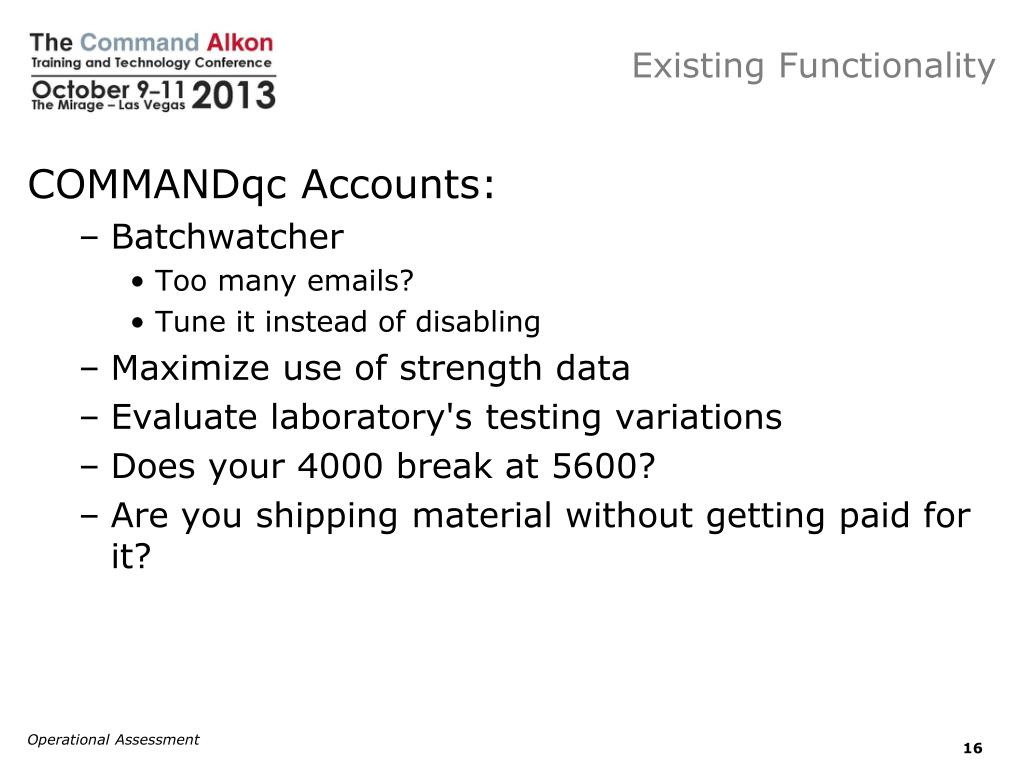 The Command Alkon
Training and Technology Conference
October 9–11
The Mirage – Las Vegas 2013

Existing Functionality

COMMANDqc Accounts:

– Batchwatcher
• Too many emails?
• Tune it instead of disabling
– Maximize use of strength data
– Evaluate laboratory's testing variations
– Does your 4000 break at 5600?
– Are you shipping material without getting paid for it?

Operational Assessment

16